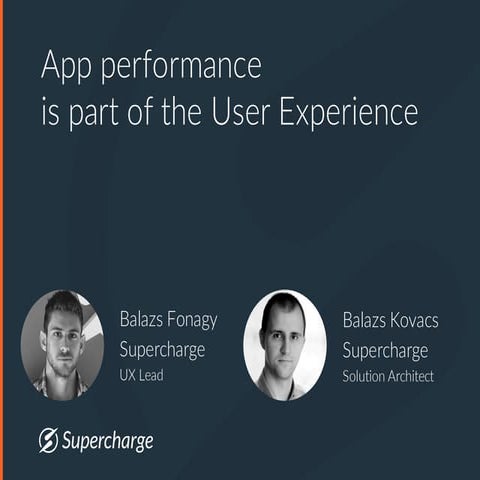 App performance
is part of the User Experience

Balazs Fonagy
Supercharge
UX Lead

Balazs Kovacs
Supercharge
Solution Architect

Supercharge